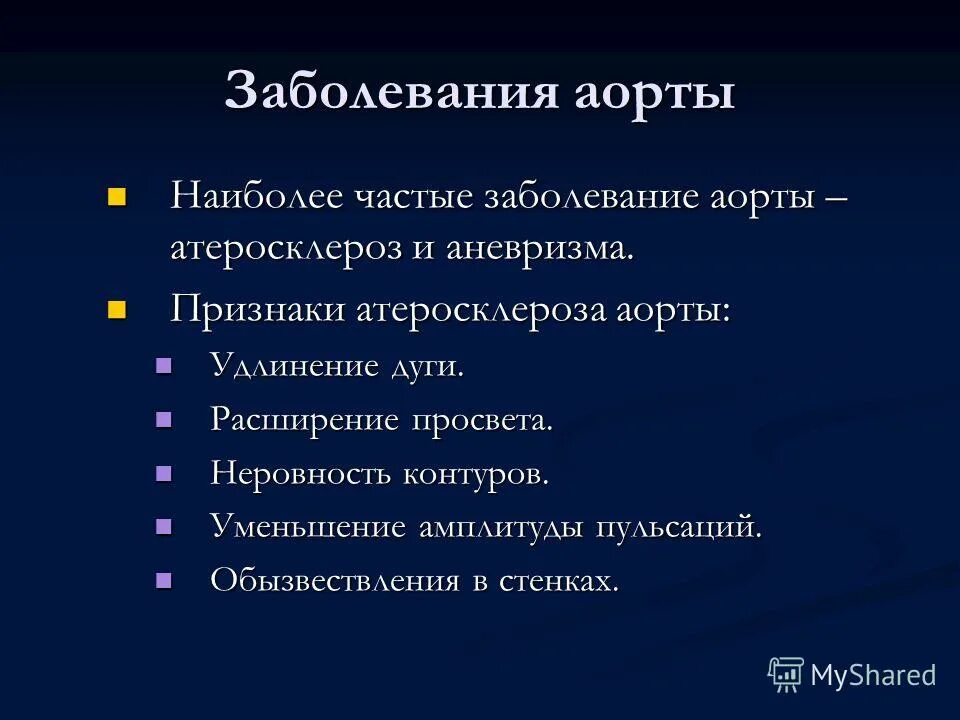 Заболевания аорты

Наиболее частые заболевание аорты – атеросклероз и аневризма.

Признаки атеросклероза аорты:

Удлинение дуги.

Расширение просвета.

Неровность контуров.

Уменьшение амплитуды пульсаций.

Обызвествления в стенках.

MyShared